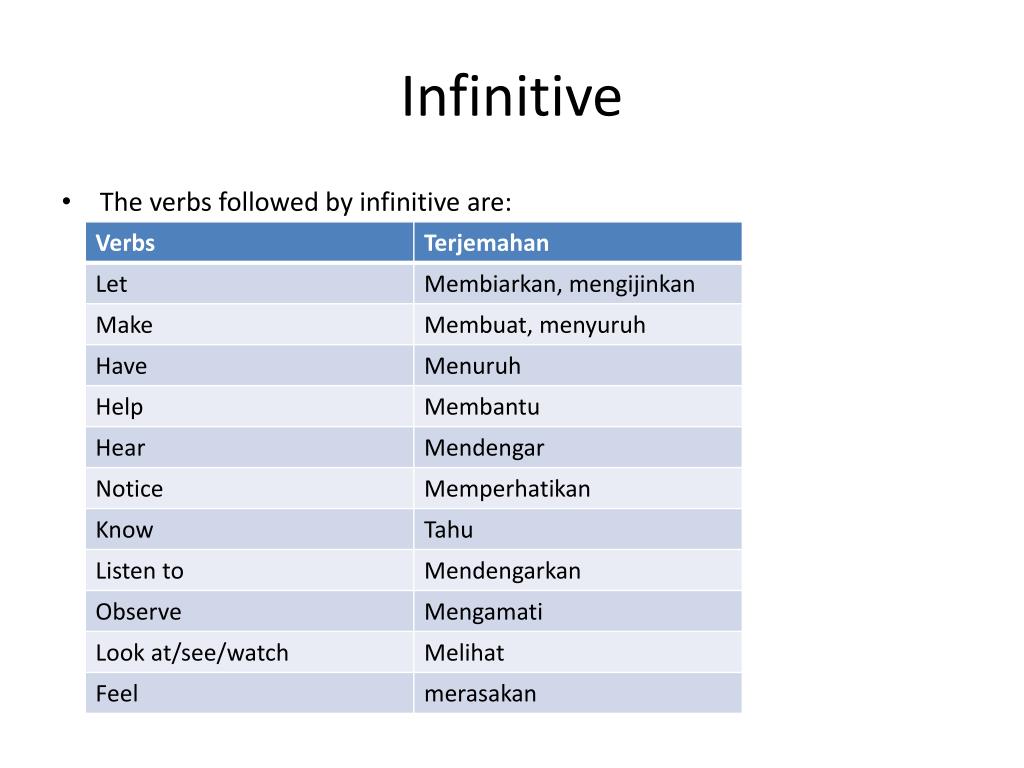 Infinitive

• The verbs followed by infinitive are:

| Verbs | Terjemahan |
|---|---|
| Let | Membiarkan, mengijinkan |
| Make | Membuat, menyuruh |
| Have | Menuruh |
| Help | Membantu |
| Hear | Mendengar |
| Notice | Memperhatikan |
| Know | Tahu |
| Listen to | Mendengarkan |
| Observe | Mengamati |
| Look at/see/watch | Melihat |
| Feel | merasakan |